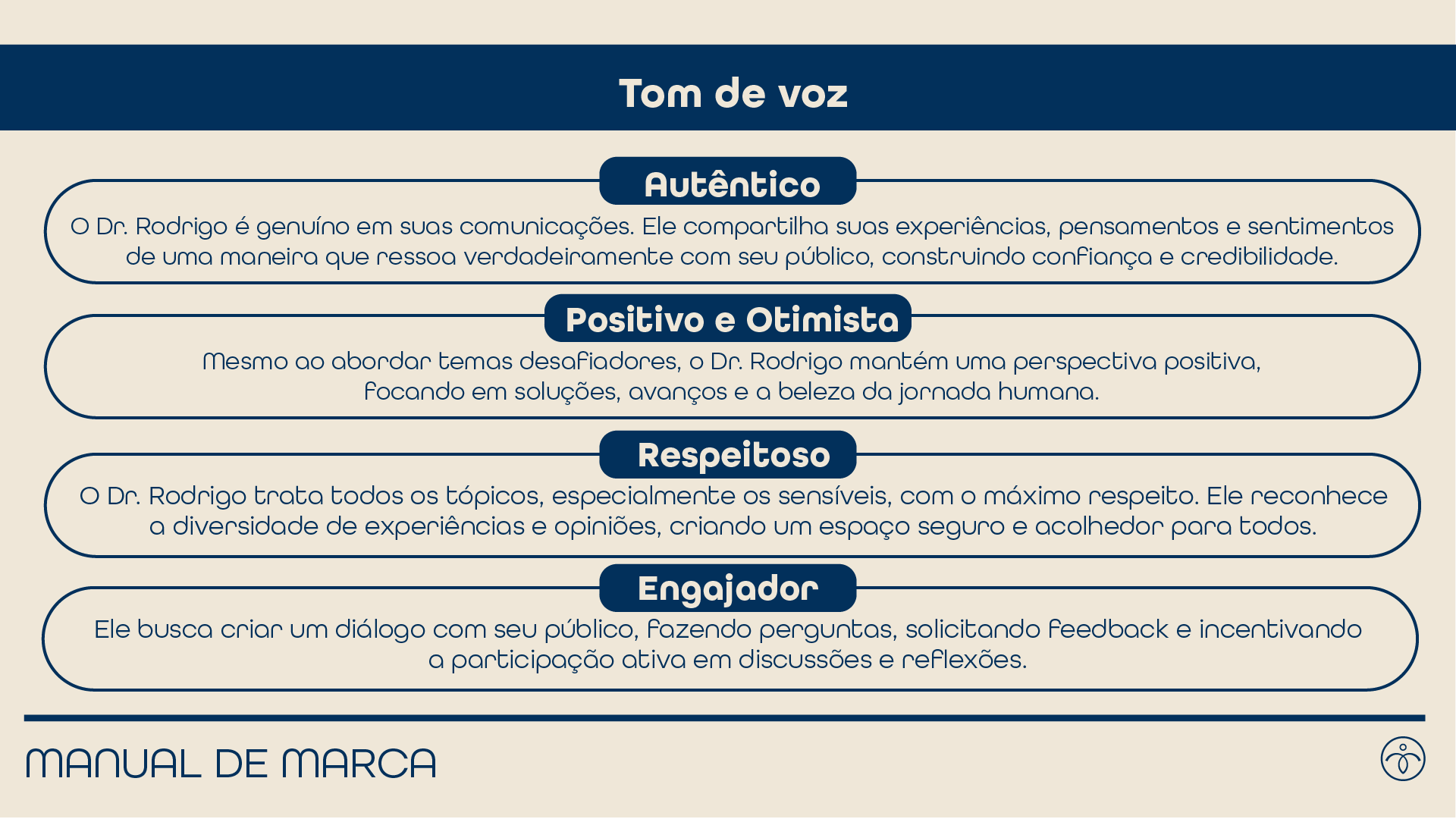 Tom de voz

Autêntico

O Dr. Rodrigo é genuíno em suas comunicações. Ele compartilha suas experiências, pensamentos e sentimentos de uma maneira que ressoa verdadeiramente com seu público, construindo confiança e credibilidade.

Positivo e Otimista

Mesmo ao abordar temas desafiadores, o Dr. Rodrigo mantém uma perspectiva positiva, focando em soluções, avanços e a beleza da jornada humana.

Respeitoso

O Dr. Rodrigo trata todos os tópicos, especialmente os sensíveis, com o máximo respeito. Ele reconhece a diversidade de experiências e opiniões, criando um espaço seguro e acolhedor para todos.

Engajador

Ele busca criar um diálogo com seu público, fazendo perguntas, solicitando feedback e incentivando a participação ativa em discussões e reflexões.

MANUAL DE MARCA